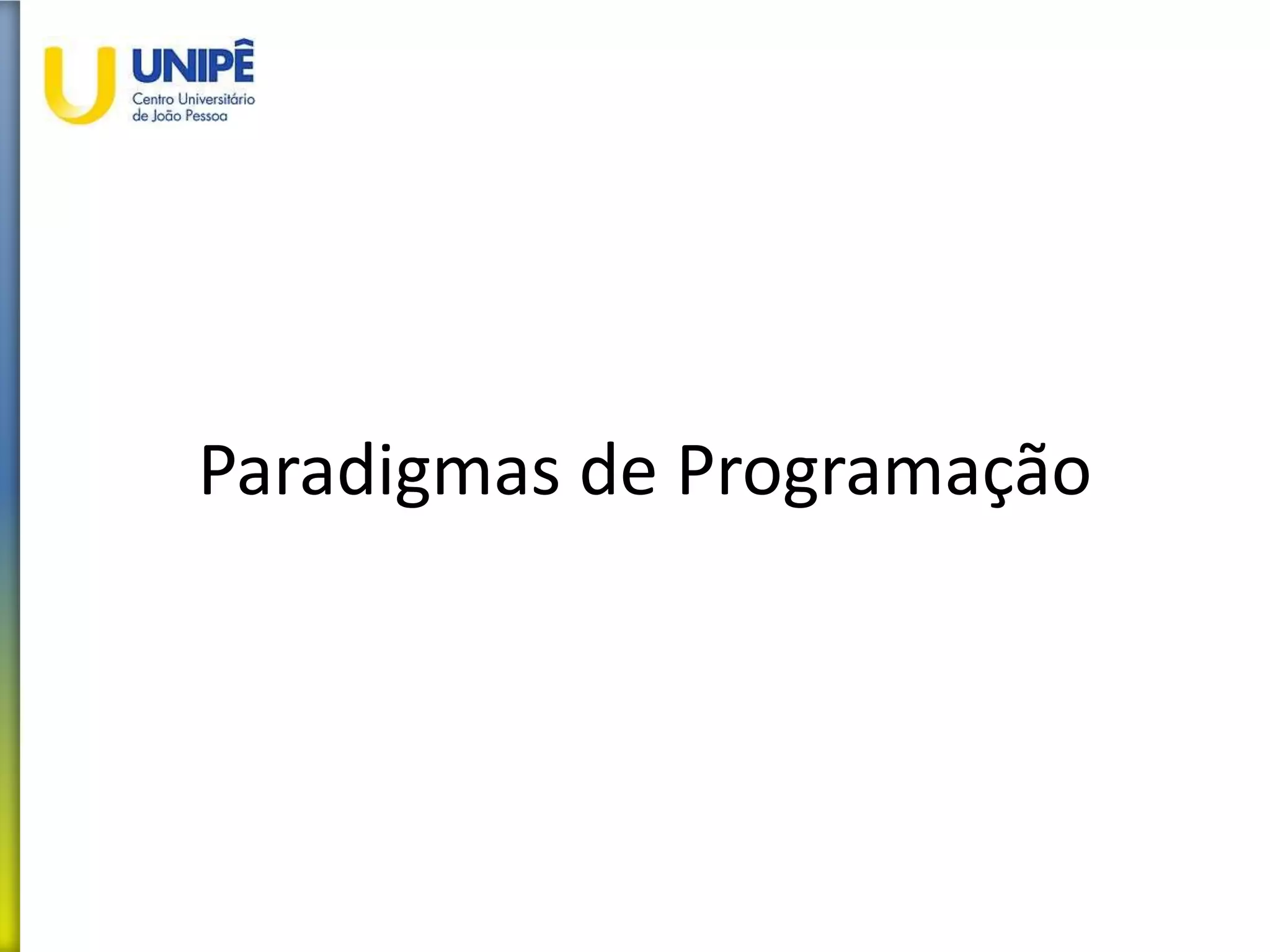 UNIPÊ
Centro Universitário
de João Pessoa

Paradigmas de Programação